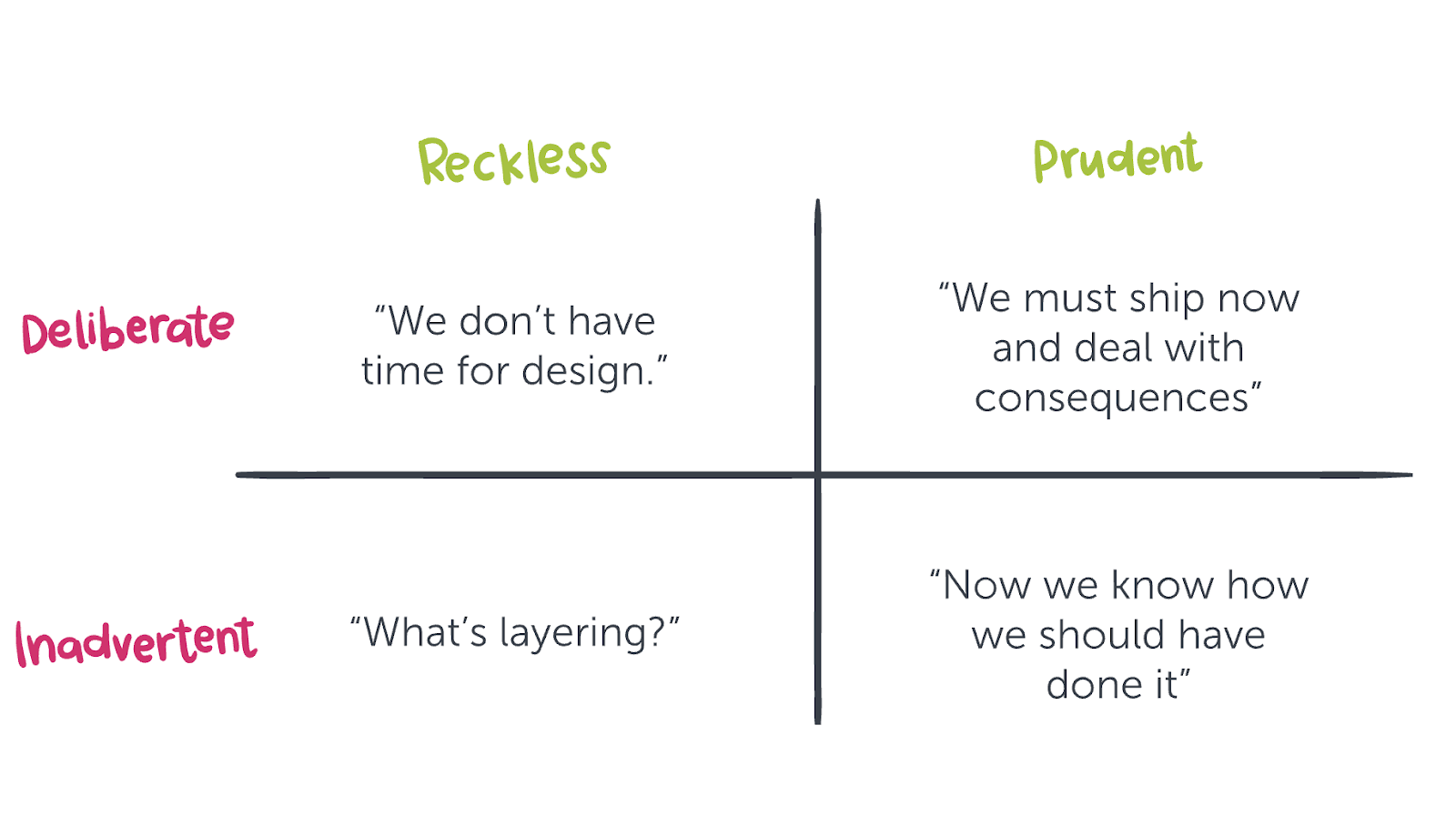 |  | Reckless | Prudent |
|---|---|---|
| Deliberate | “We don’t have time for design.” | “We must ship now and deal with consequences” |
| Inadvertent | “What’s layering?” | “Now we know how we should have done it” |